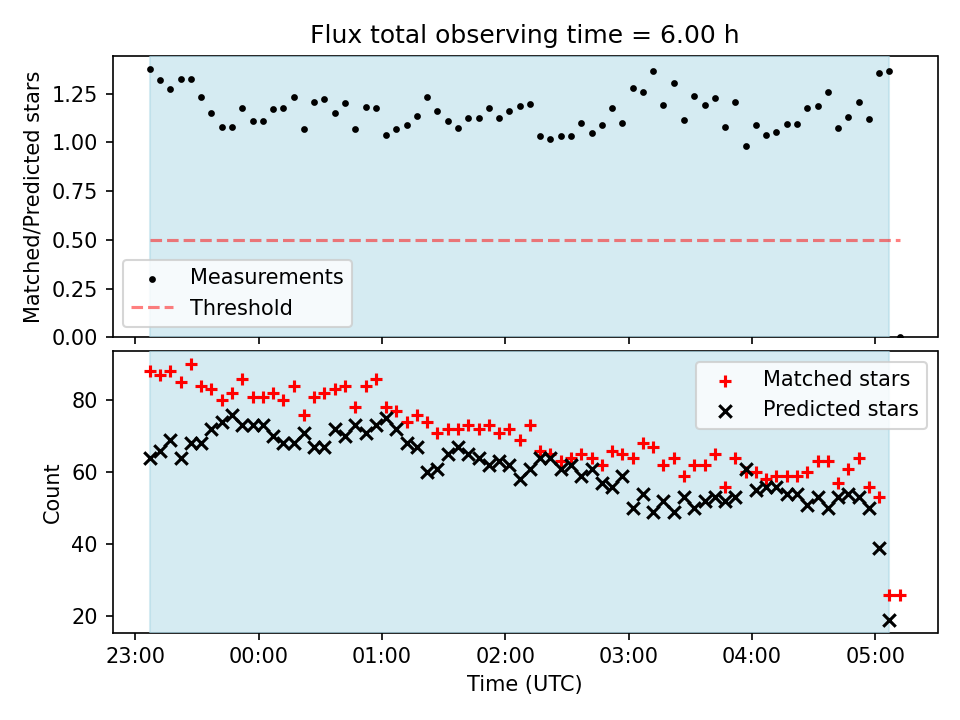 Flux total observing time = 6.00 h

Matched/Predicted stars

1.25
1.00
0.75
0.50
0.25
0.00

Measurements
Threshold

Count

80
60
40
20

Matched stars
Predicted stars

23:00
00:00
01:00
02:00
03:00
04:00
05:00

Time (UTC)